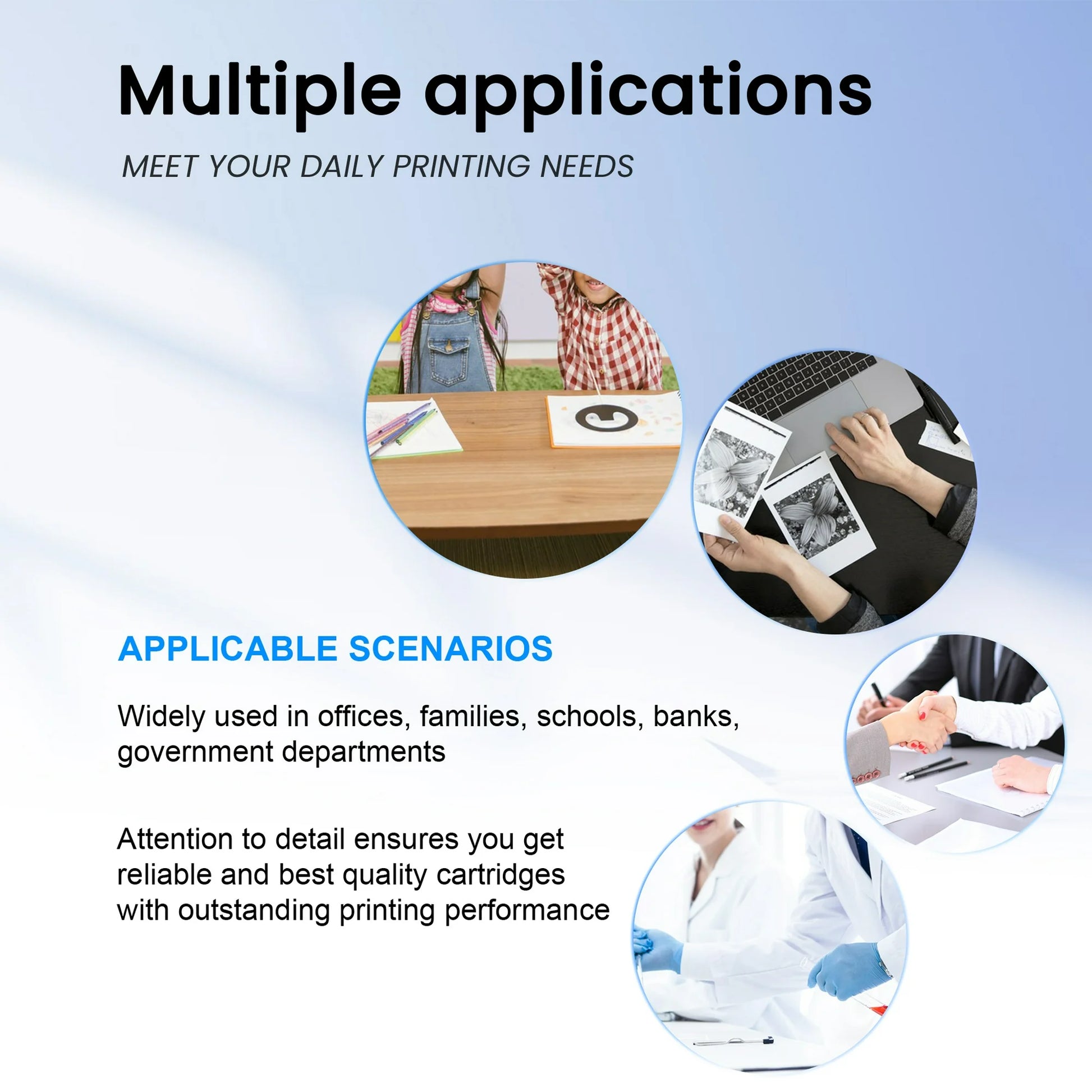 Multiple applications

MEET YOUR DAILY PRINTING NEEDS

APPLICABLE SCENARIOS

Widely used in offices, families, schools, banks, government departments

Attention to detail ensures you get reliable and best quality cartridges with outstanding printing performance